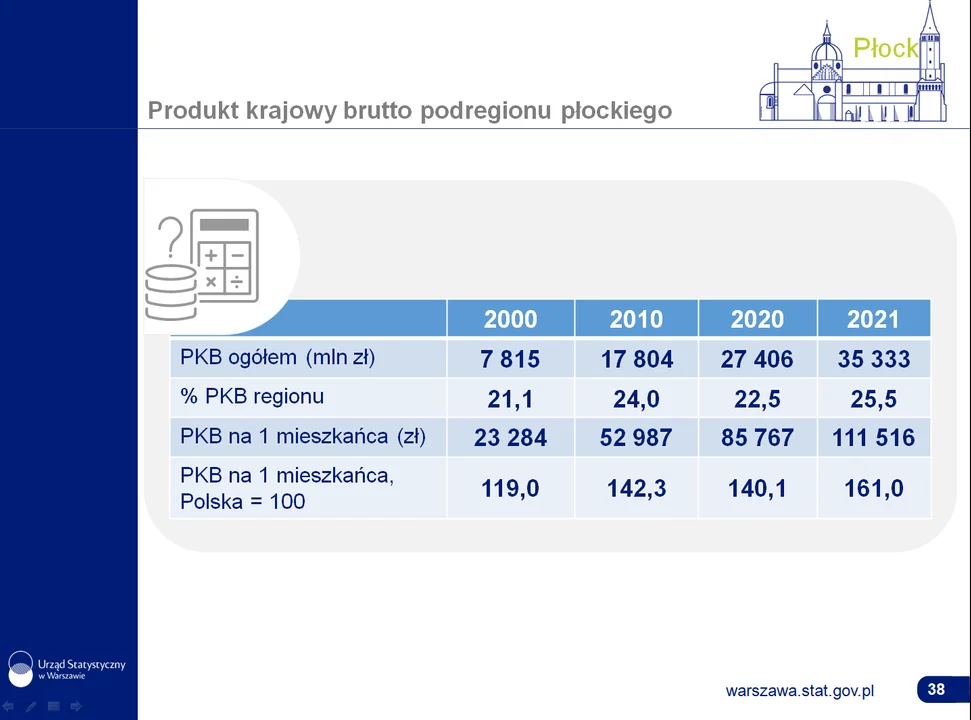 Płock

Produkt krajowy brutto podregionu płockiego

|  | 2000 | 2010 | 2020 | 2021 |
|---|---|---|---|---|
| PKB ogółem (mln zł) | 7 815 | 17 804 | 27 406 | 35 333 |
| % PKB regionu | 21,1 | 24,0 | 22,5 | 25,5 |
| PKB na 1 mieszkańca (zł) | 23 284 | 52 987 | 85 767 | 111 516 |
| PKB na 1 mieszkańca, Polska = 100 | 119,0 | 142,3 | 140,1 | 161,0 |

Urząd Statystyczny w Warszawie

warszawa.stat.gov.pl

38